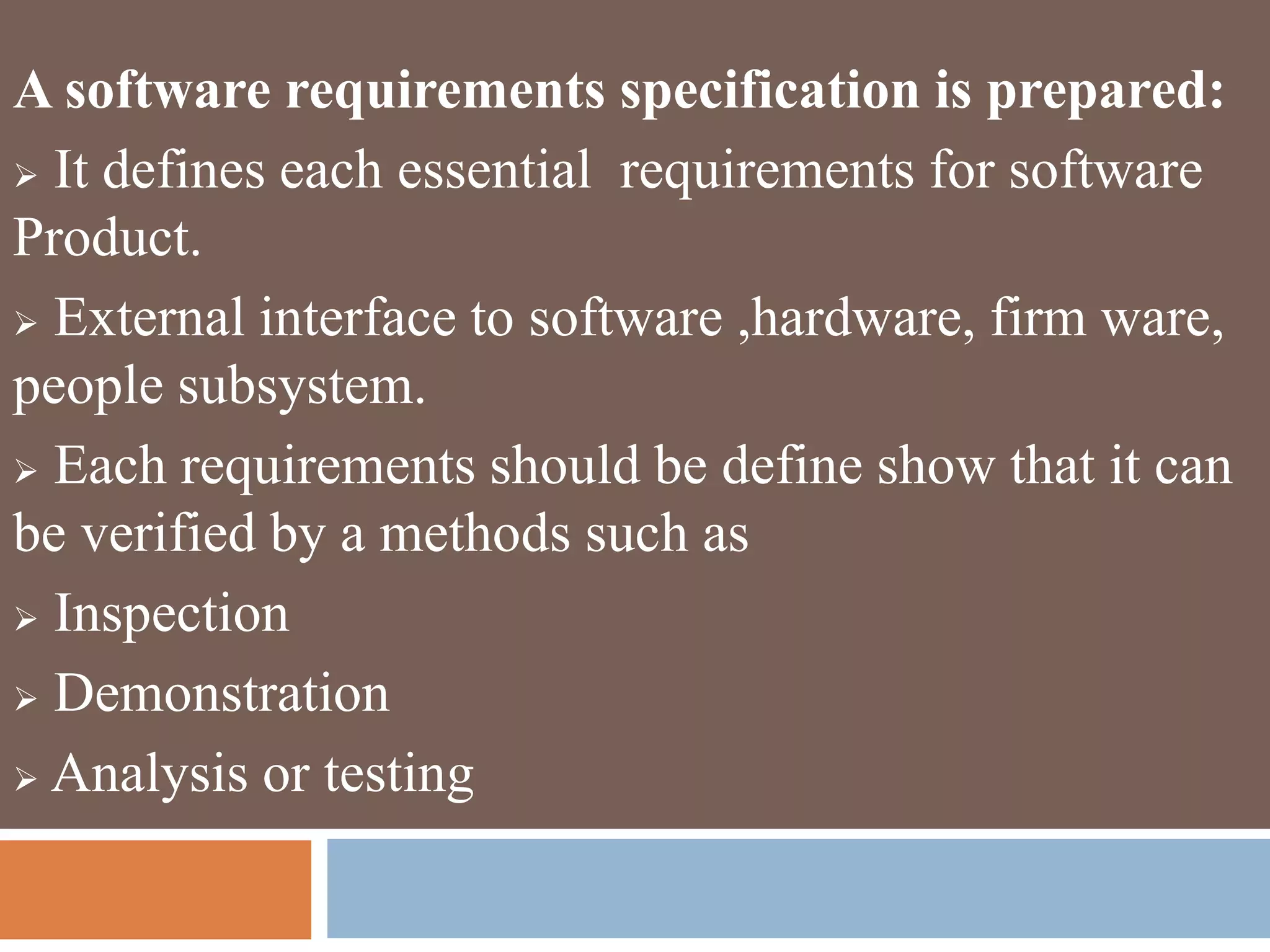 A software requirements specification is prepared:

➢ It defines each essential  requirements for software Product.

➢ External interface to software ,hardware, firm ware, people subsystem.

➢ Each requirements should be define show that it can be verified by a methods such as

➢ Inspection

➢ Demonstration

➢ Analysis or testing